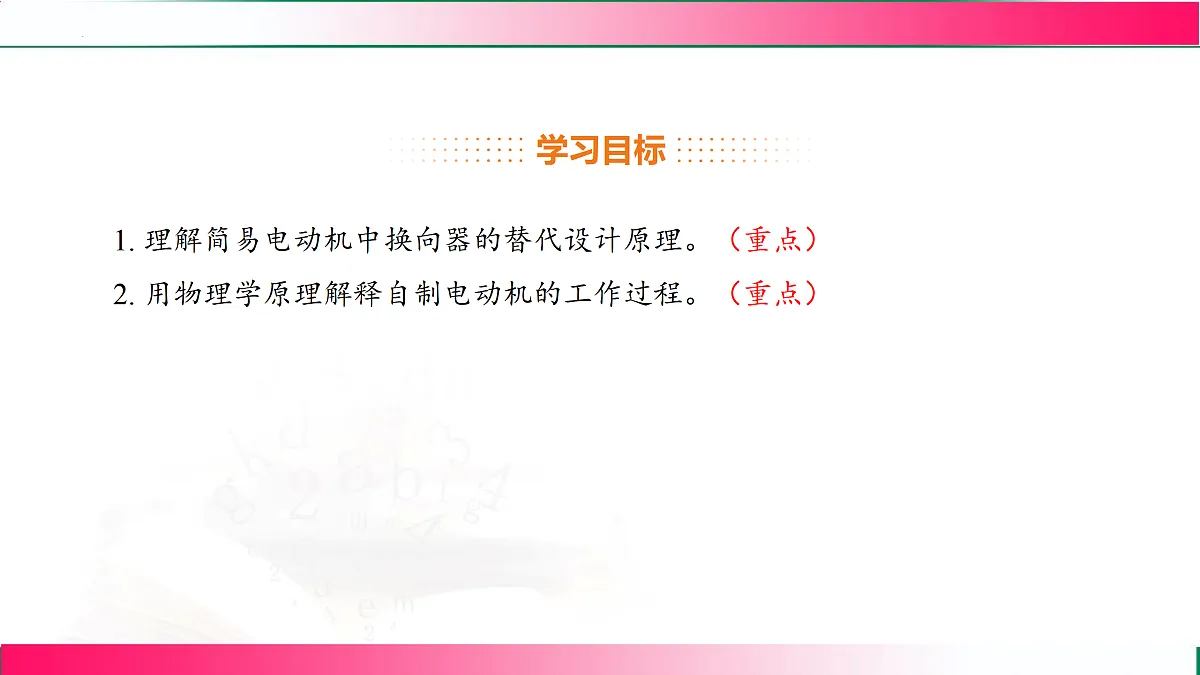 学习目标

1. 理解简易电动机中换向器的替代设计原理。（重点）

2. 用物理学原理解释自制电动机的工作过程。（重点）